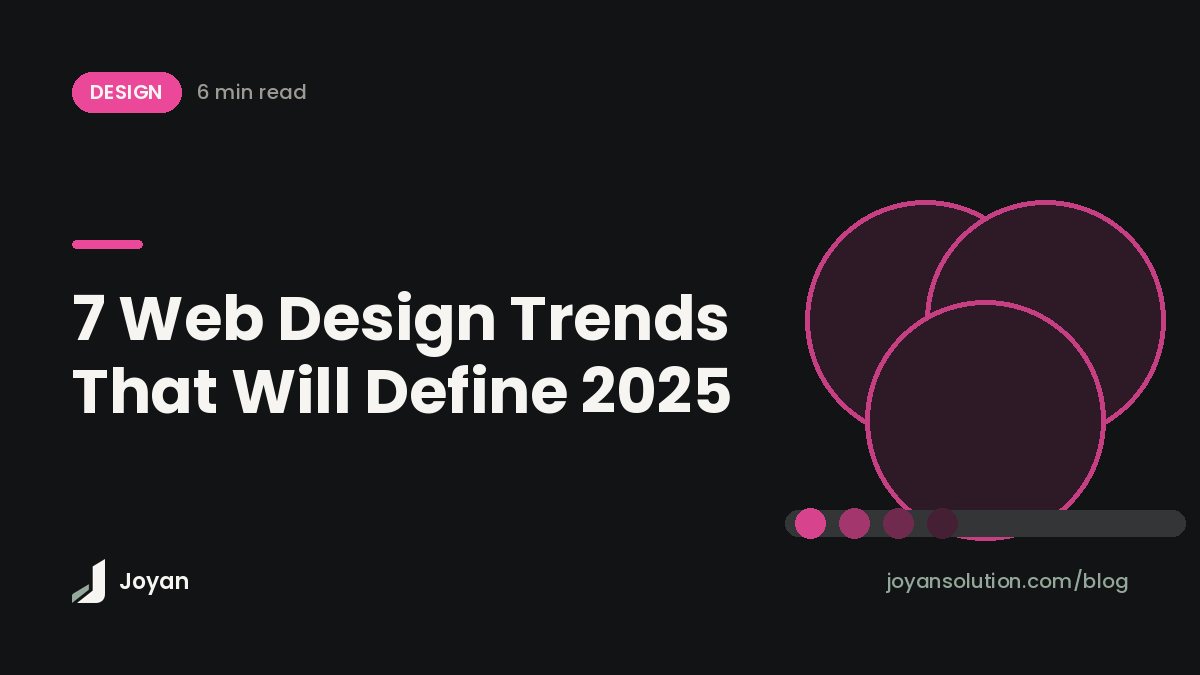 DESIGN 6 min read

7 Web Design Trends That Will Define 2025

Joyan

joyansolution.com/blog